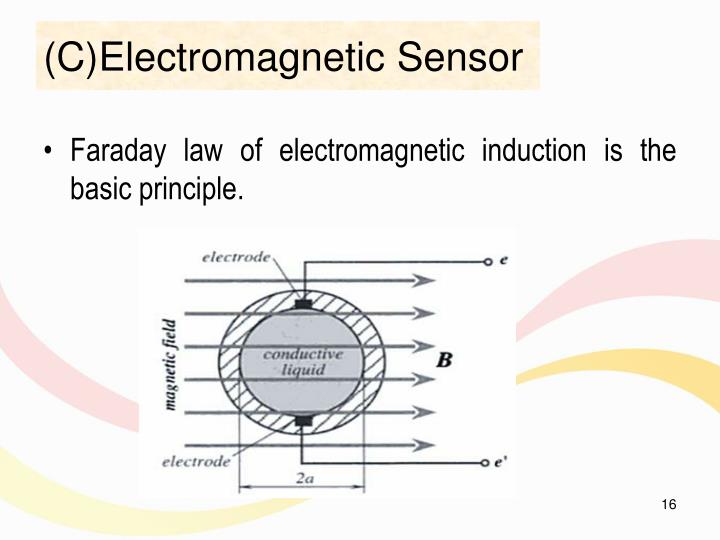 (C)Electromagnetic Sensor

• Faraday law of electromagnetic induction is the basic principle.

electrode

e

magnetic field

conductive liquid

B

electrode

e'

2a

16